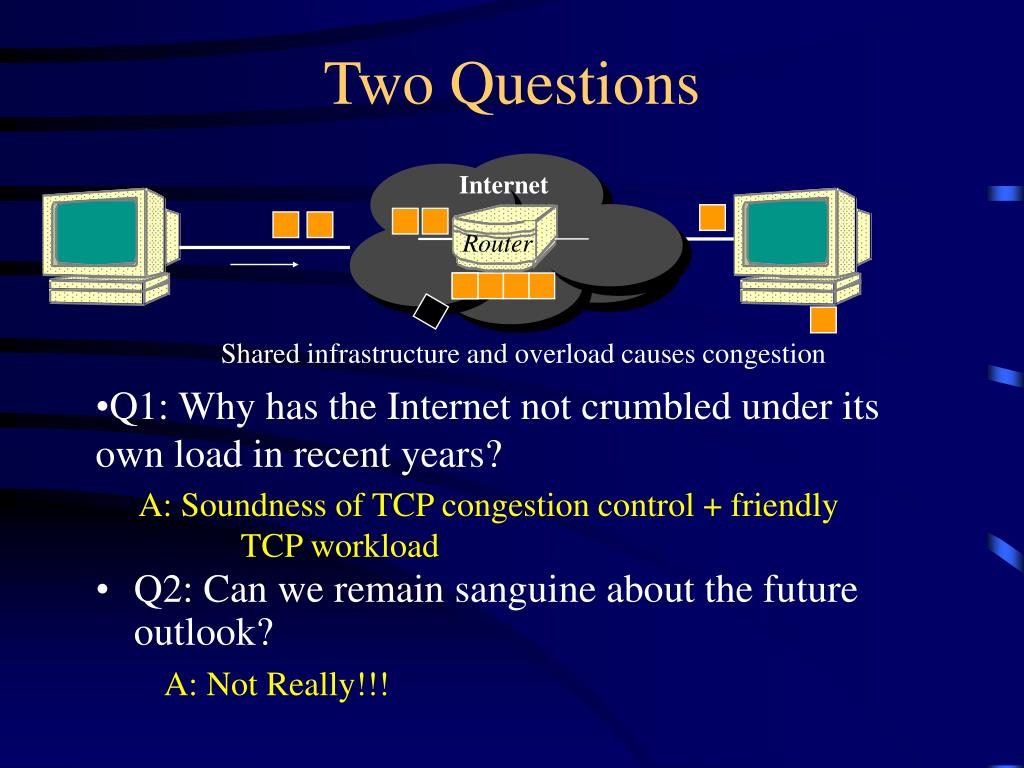 Two Questions

Internet

Router

Shared infrastructure and overload causes congestion

•Q1: Why has the Internet not crumbled under its own load in recent years?

A: Soundness of TCP congestion control + friendly TCP workload

• Q2: Can we remain sanguine about the future outlook?

A: Not Really!!!